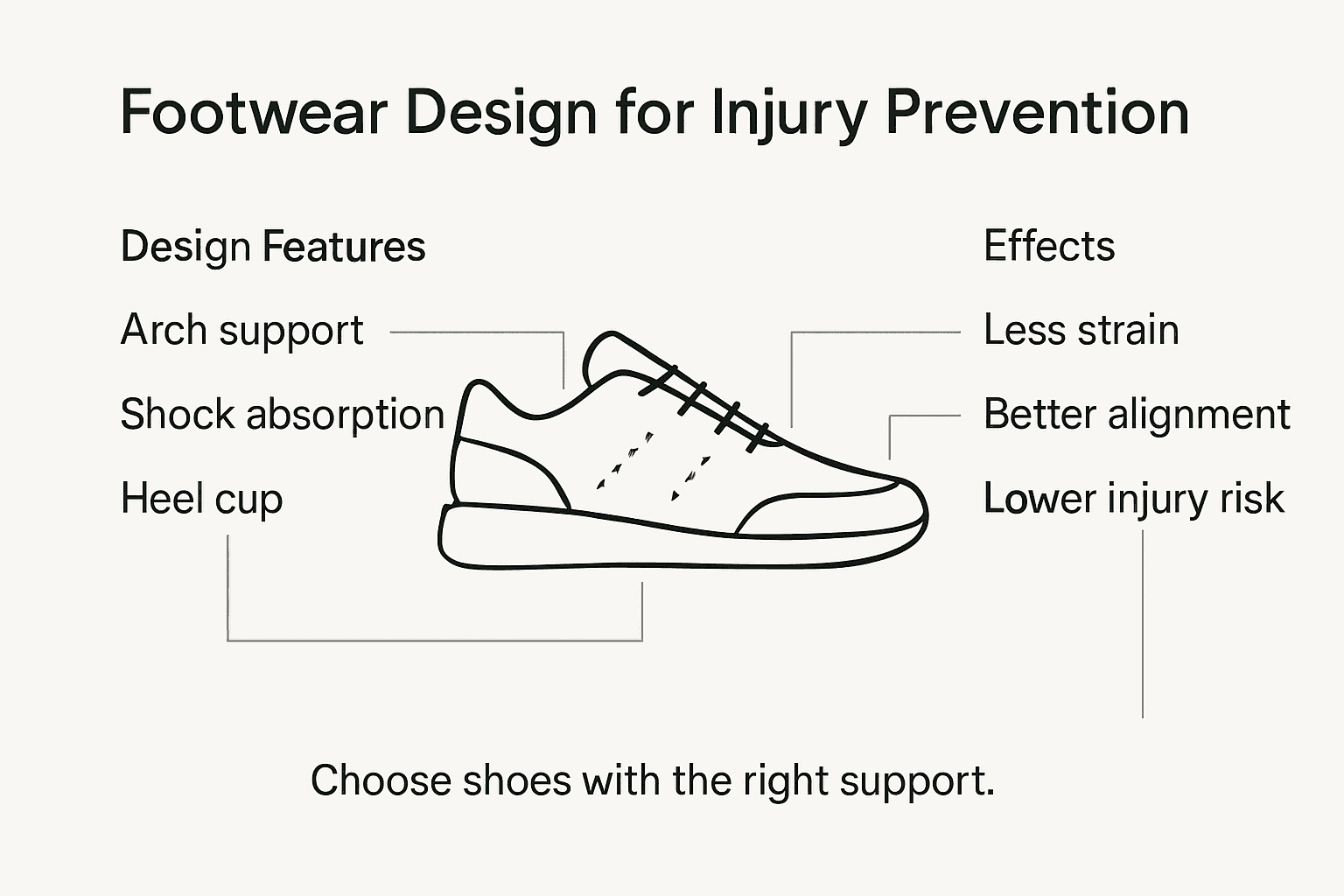 Footwear Design for Injury Prevention

Design Features

Arch support

Shock absorption

Heel cup

Effects

Less strain

Better alignment

Lower injury risk

Choose shoes with the right support.